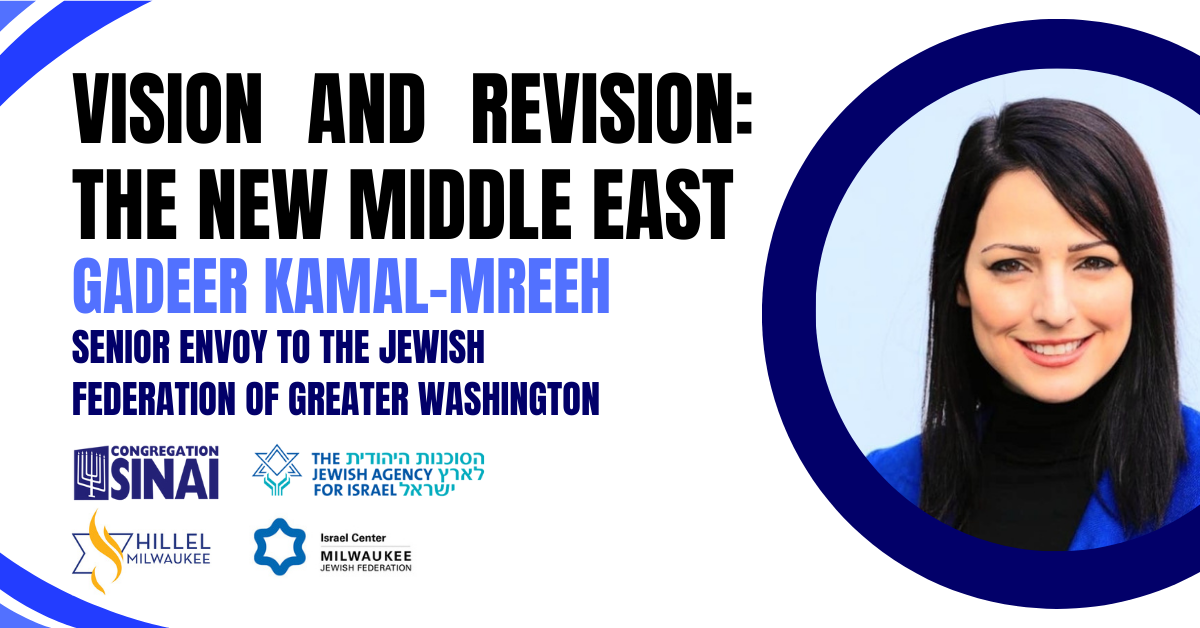 VISION AND REVISION: THE NEW MIDDLE EAST

GADEER KAMAL-MREEH

SENIOR ENVOY TO THE JEWISH FEDERATION OF GREATER WASHINGTON

CONGREGATION SINAI

THE JEWISH AGENCY FOR ISRAEL
הסוכנות היהודית לארץ ישראל

HILLEL MILWAUKEE

Israel Center
MILWAUKEE JEWISH FEDERATION